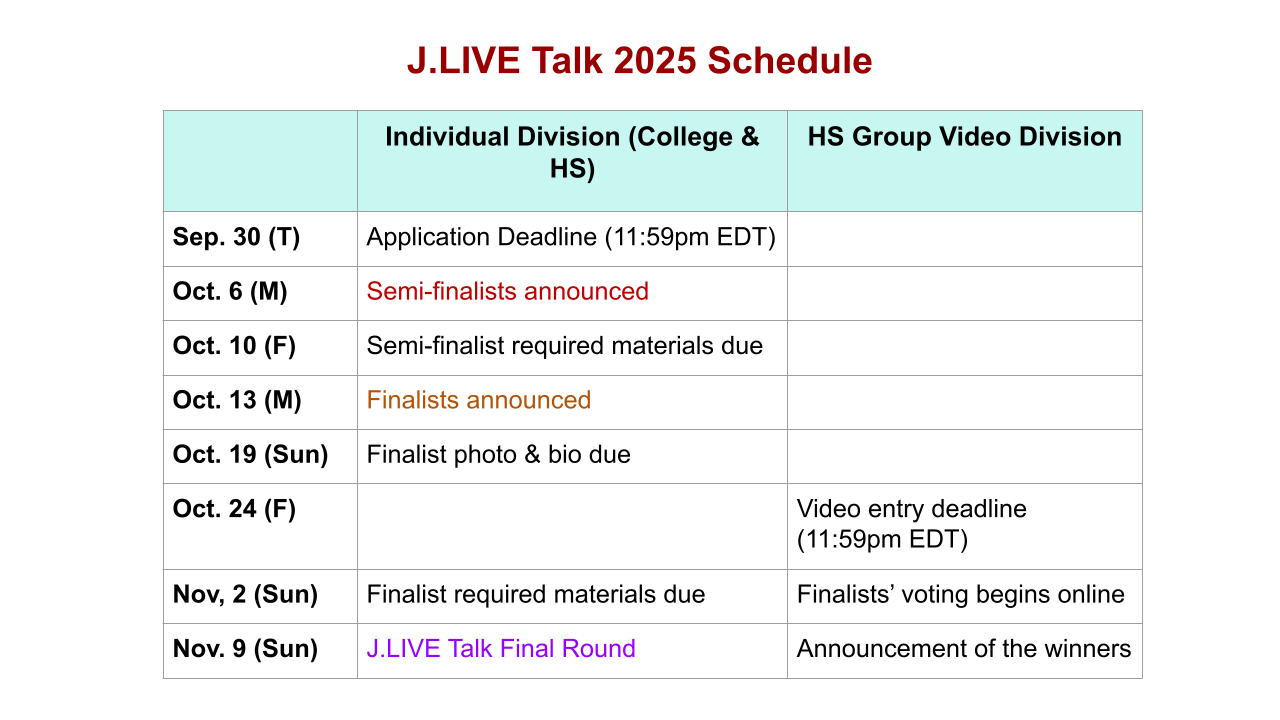 J.LIVE Talk 2025 Schedule

| | Individual Division (College & HS) | HS Group Video Division |
|---|---|---|
| Sep. 30 (T) | Application Deadline (11:59pm EDT) | |
| Oct. 6 (M) | Semi-finalists announced | |
| Oct. 10 (F) | Semi-finalist required materials due | |
| Oct. 13 (M) | Finalists announced | |
| Oct. 19 (Sun) | Finalist photo & bio due | |
| Oct. 24 (F) | | Video entry deadline (11:59pm EDT) |
| Nov, 2 (Sun) | Finalist required materials due | Finalists' voting begins online |
| Nov. 9 (Sun) | J.LIVE Talk Final Round | Announcement of the winners |